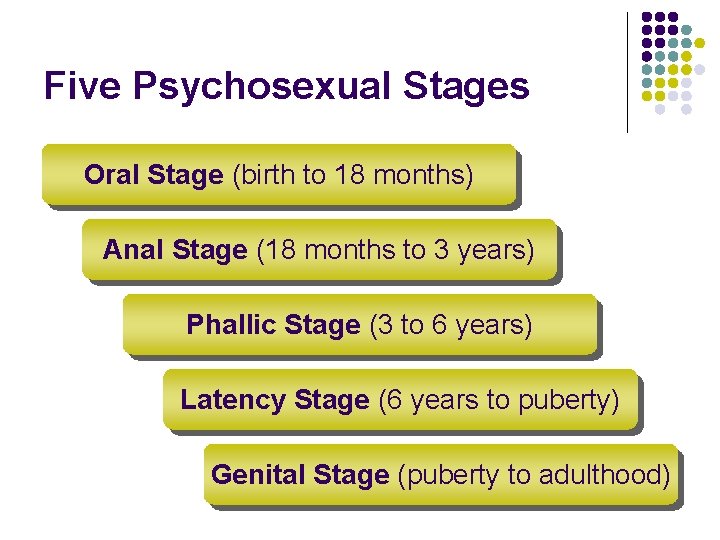 Five Psychosexual Stages

Oral Stage (birth to 18 months)

Anal Stage (18 months to 3 years)

Phallic Stage (3 to 6 years)

Latency Stage (6 years to puberty)

Genital Stage (puberty to adulthood)